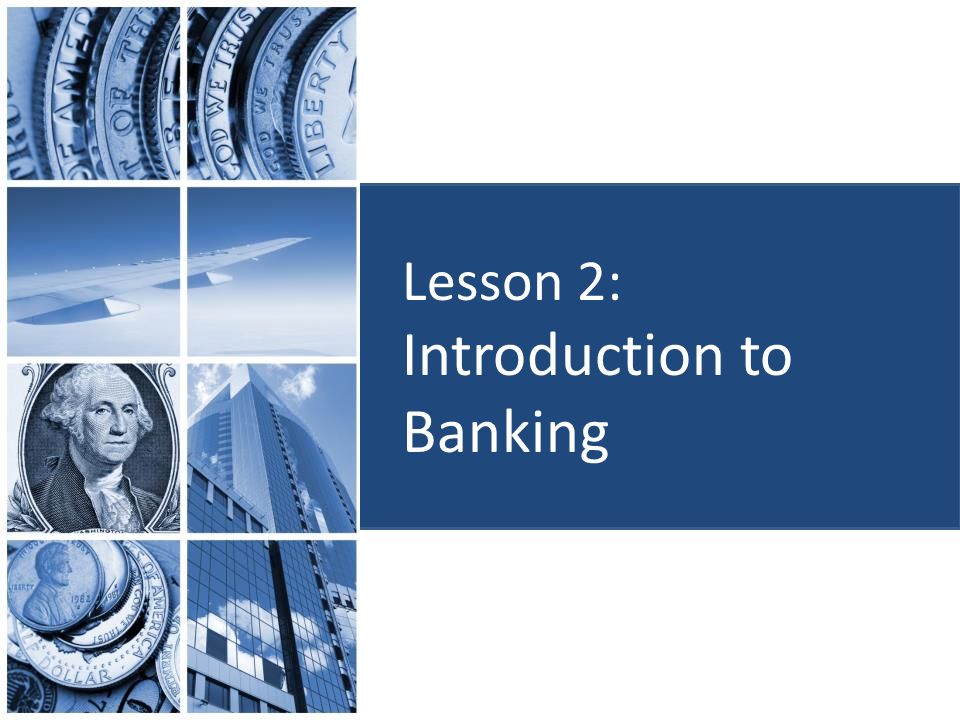 Lesson 2:
Introduction to Banking